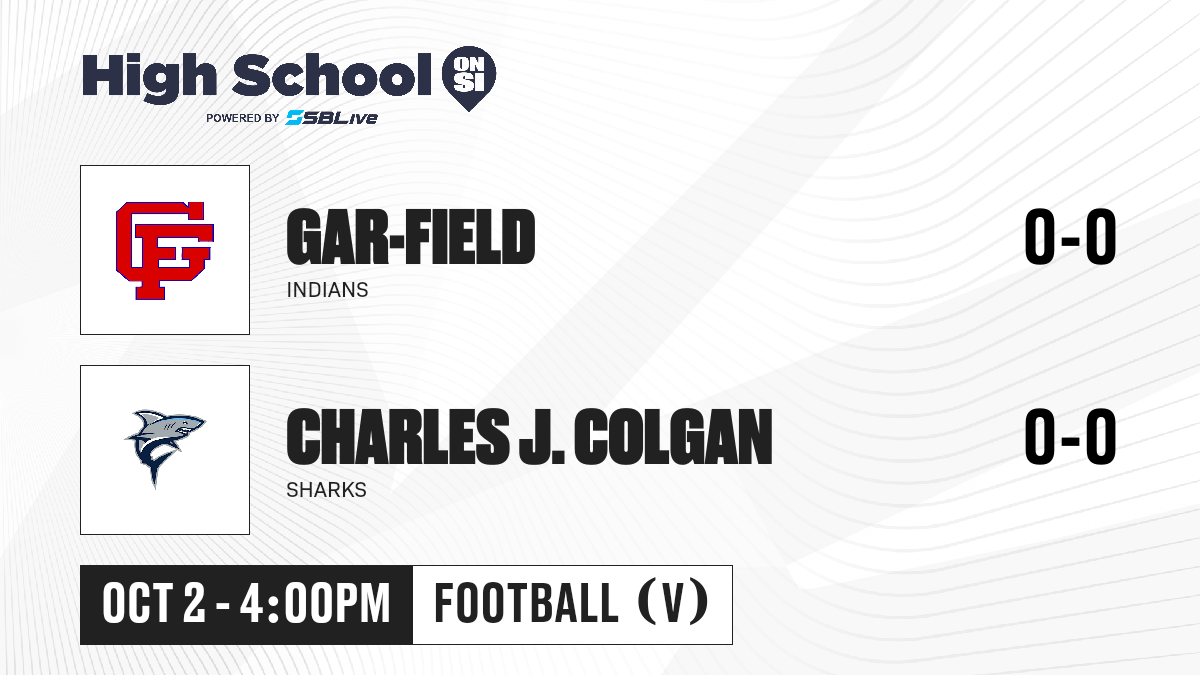 High School ON SI
POWERED BY SBLive

GF

GAR-FIELD
INDIANS
0-0

CHARLES J. COLGAN
SHARKS
0-0

OCT 2 - 4:00PM
FOOTBALL (V)